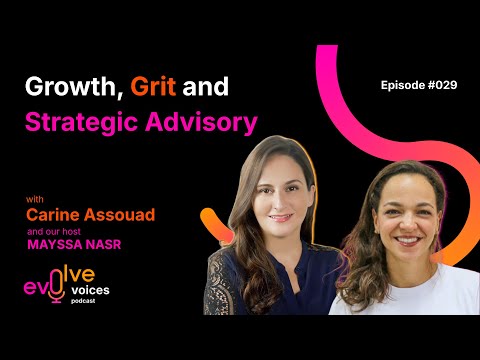 Growth, Grit and Strategic Advisory

Episode #029

with
Carine Assouad
and our host
MAYSSA NASR

evolve voices podcast